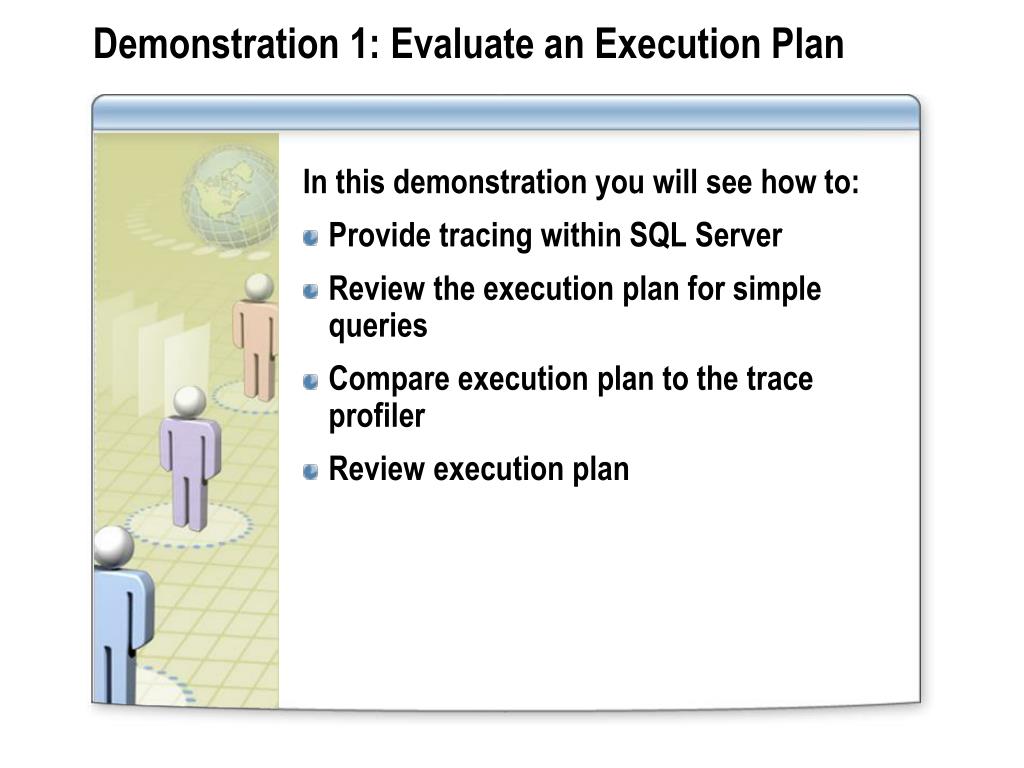 Demonstration 1: Evaluate an Execution Plan

In this demonstration you will see how to:

- Provide tracing within SQL Server
- Review the execution plan for simple queries
- Compare execution plan to the trace profiler
- Review execution plan